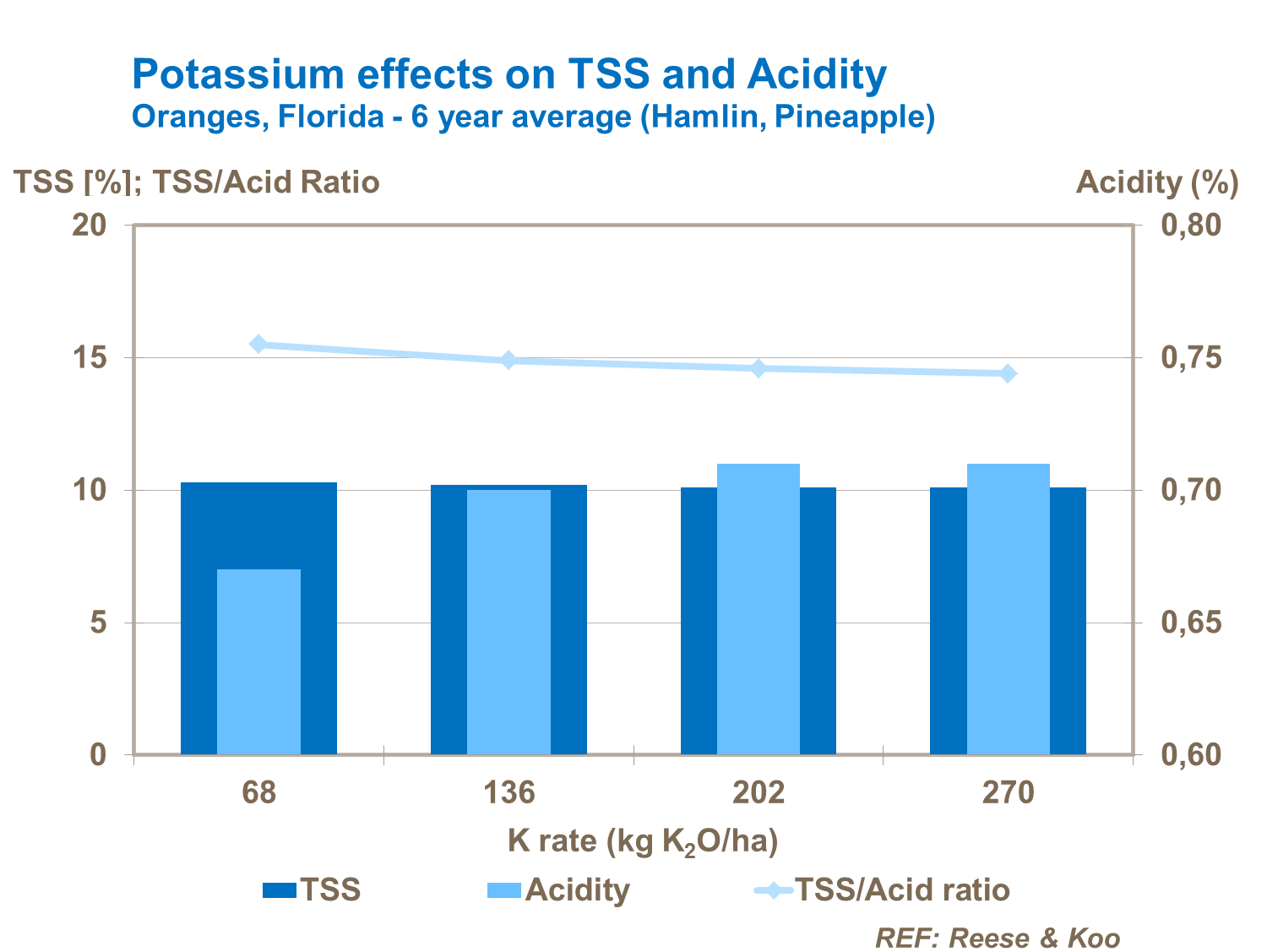 Potassium effects on TSS and Acidity
Oranges, Florida - 6 year average (Hamlin, Pineapple)

TSS [%]; TSS/Acid Ratio

Acidity (%)

20
15
10
5
0

0,80
0,75
0,70
0,65
0,60

68
136
202
270

K rate (kg $K_2O$/ha)

TSS
Acidity
TSS/Acid ratio

REF: Reese & Koo